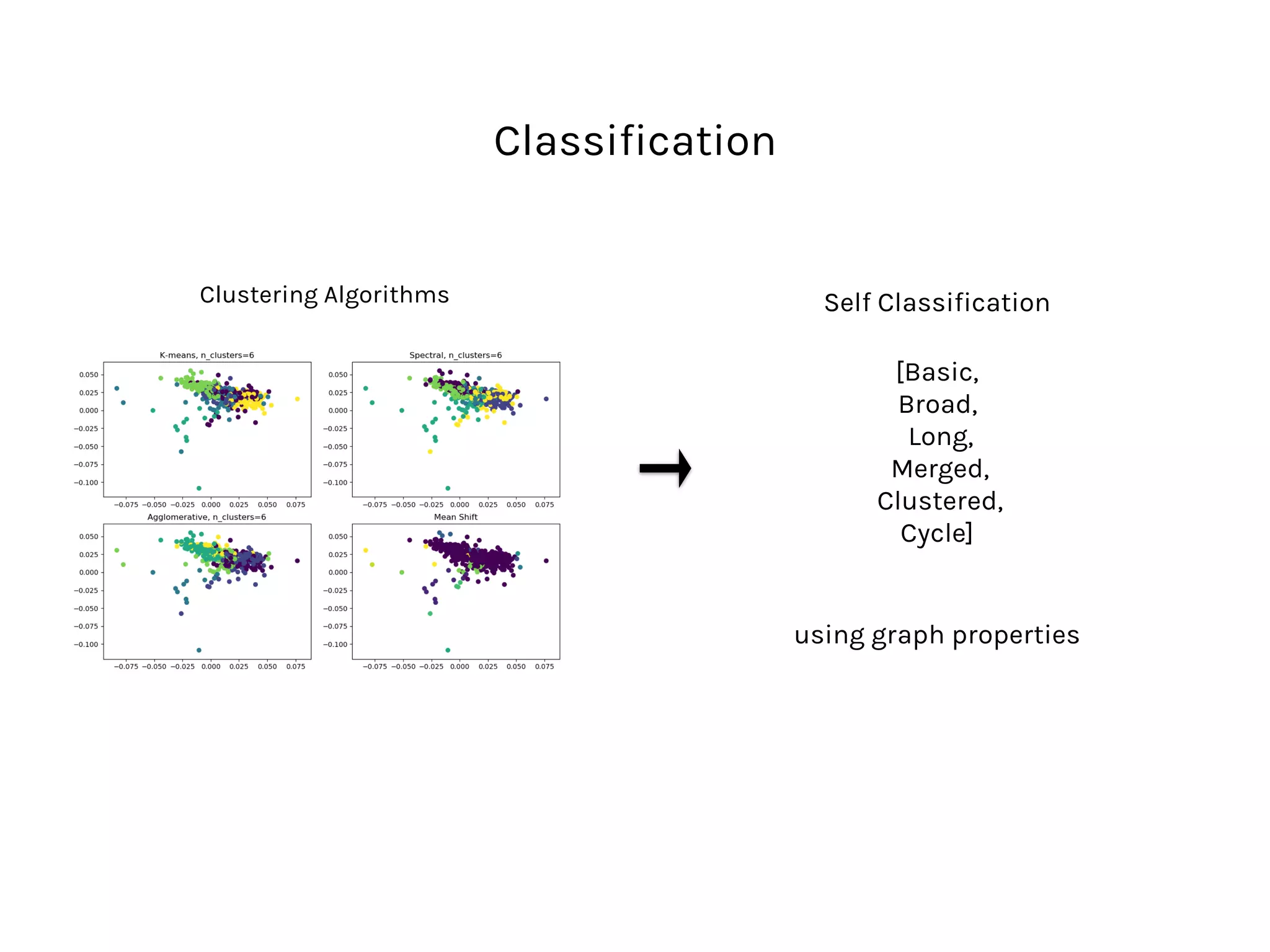 Classification

Clustering Algorithms

K-means, n_clusters=6

0.050
0.025
0.000
−0.025
−0.050
−0.075
−0.100

−0.075 −0.050 −0.025 0.000 0.025 0.050 0.075

Spectral, n_clusters=6

0.050
0.025
0.000
−0.025
−0.050
−0.075
−0.100

−0.075 −0.050 −0.025 0.000 0.025 0.050 0.075

Agglomerative, n_clusters=6

0.050
0.025
0.000
−0.025
−0.050
−0.075
−0.100

−0.075 −0.050 −0.025 0.000 0.025 0.050 0.075

Mean Shift

0.050
0.025
0.000
−0.025
−0.050
−0.075
−0.100

−0.075 −0.050 −0.025 0.000 0.025 0.050 0.075

Self Classification

[Basic,
Broad,
Long,
Merged,
Clustered,
Cycle]

using graph properties